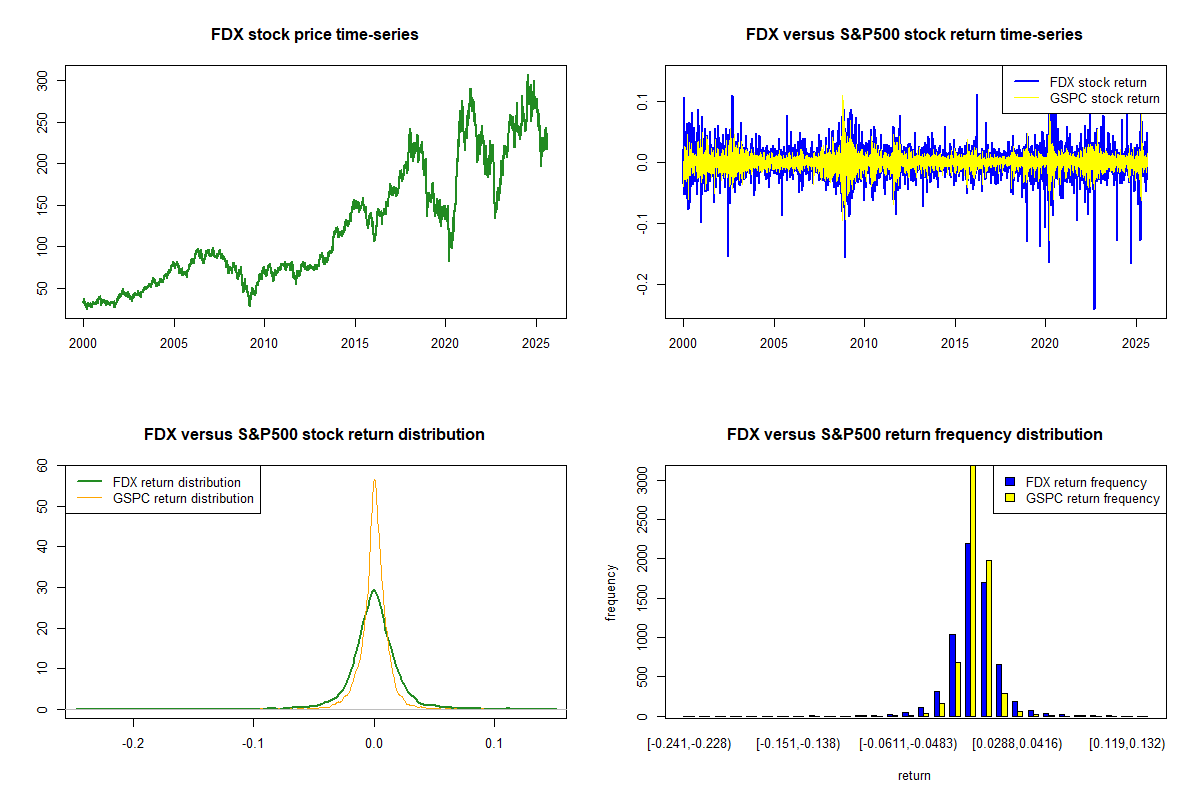 FDX stock price time-series

300
250
200
150
100
50

2000 2005 2010 2015 2020 2025

FDX versus S&P500 stock return time-series

FDX stock return
GSPC stock return

0.1
0.0
-0.1
-0.2

2000 2005 2010 2015 2020 2025

FDX versus S&P500 stock return distribution

FDX return distribution
GSPC return distribution

60
50
40
30
20
10
0

-0.2 -0.1 0.0 0.1

FDX versus S&P500 return frequency distribution

FDX return frequency
GSPC return frequency

frequency

3000
2500
2000
1500
1000
500
0

[-0.241,-0.228) [-0.151,-0.138) [-0.0611,-0.0483) [0.0288,0.0416) [0.119,0.132)

return